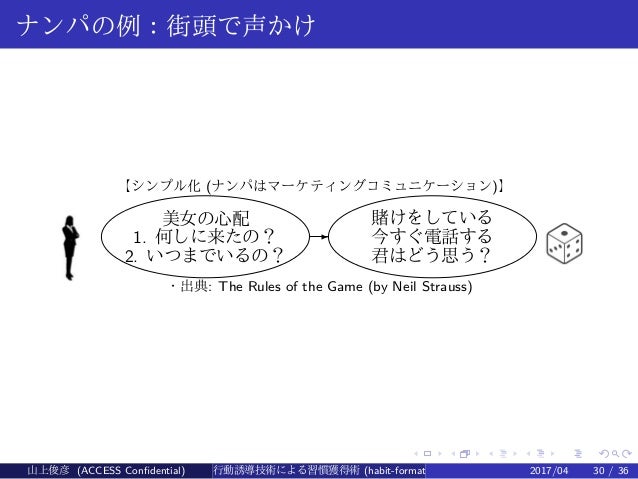 ナンパの例：街頭で声かけ

【シンプル化 (ナンパはマーケティングコミュニケーション)】

美女の心配
1. 何しに来たの？
2. いつまでいるの？

賭けをしている
今すぐ電話する
君はどう思う？

・出典: The Rules of the Game (by Neil Strauss)

山上俊彦 (ACCESS Confidential) 行動誘導技術による習慣獲得術 (habit-format 2017/04 30 / 36